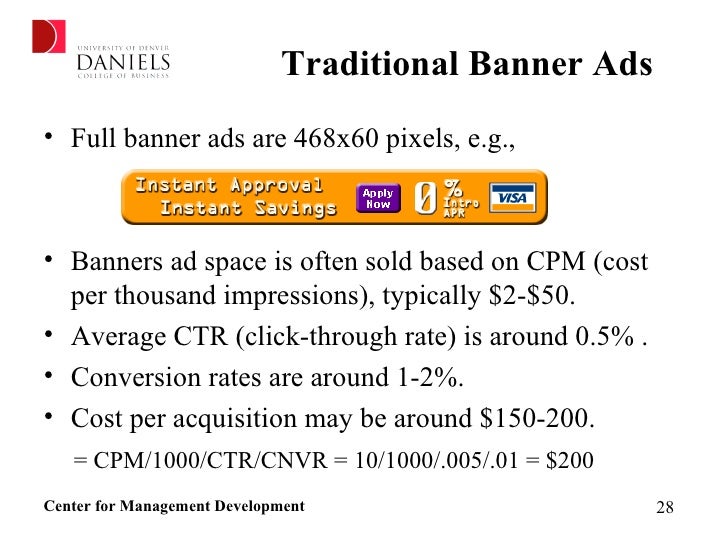 UNIVERSITY OF DENVER
DANIELS
COLLEGE OF BUSINESS

Traditional Banner Ads

• Full banner ads are 468x60 pixels, e.g.,

Instant Approval
Instant Savings
Apply Now
0% Intro APR
VISA

• Banners ad space is often sold based on CPM (cost per thousand impressions), typically \$2-\$50.

• Average CTR (click-through rate) is around 0.5% .

• Conversion rates are around 1-2%.

• Cost per acquisition may be around \$150-200.

= CPM/1000/CTR/CNVR = 10/1000/.005/.01 = \$200

Center for Management Development

28